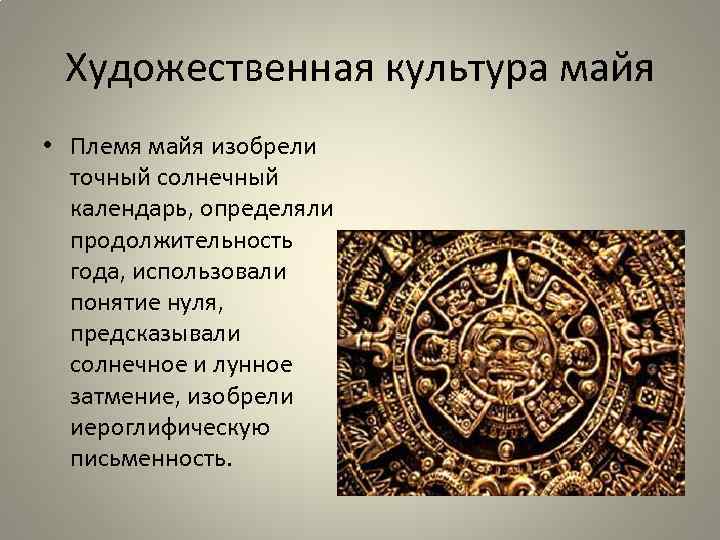 Художественная культура майя

• Племя майя изобрели точный солнечный календарь, определяли продолжительность года, использовали понятие нуля, предсказывали солнечное и лунное затмение, изобрели иероглифическую письменность.